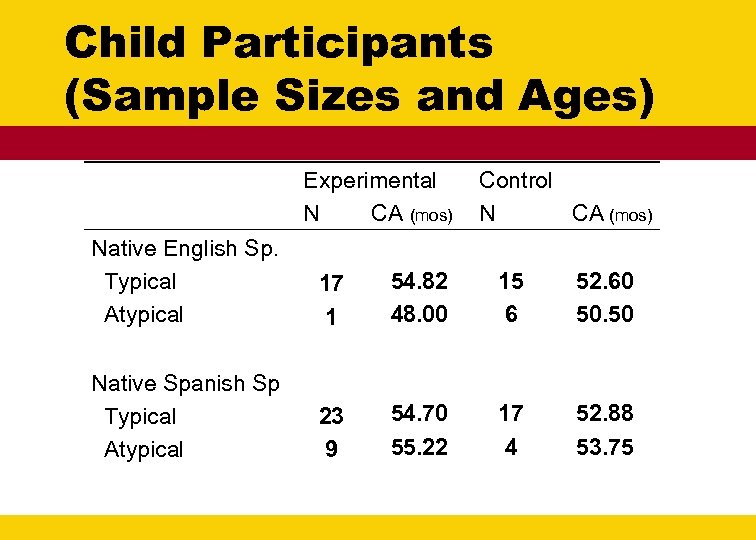 Child Participants (Sample Sizes and Ages)

| | Experimental | | Control | |
|---|---|---|---|---|
| | N | CA (mos) | N | CA (mos) |
| Native English Sp. | | | | |
| Typical | 17 | 54.82 | 15 | 52.60 |
| Atypical | 1 | 48.00 | 6 | 50.50 |
| Native Spanish Sp | | | | |
| Typical | 23 | 54.70 | 17 | 52.88 |
| Atypical | 9 | 55.22 | 4 | 53.75 |